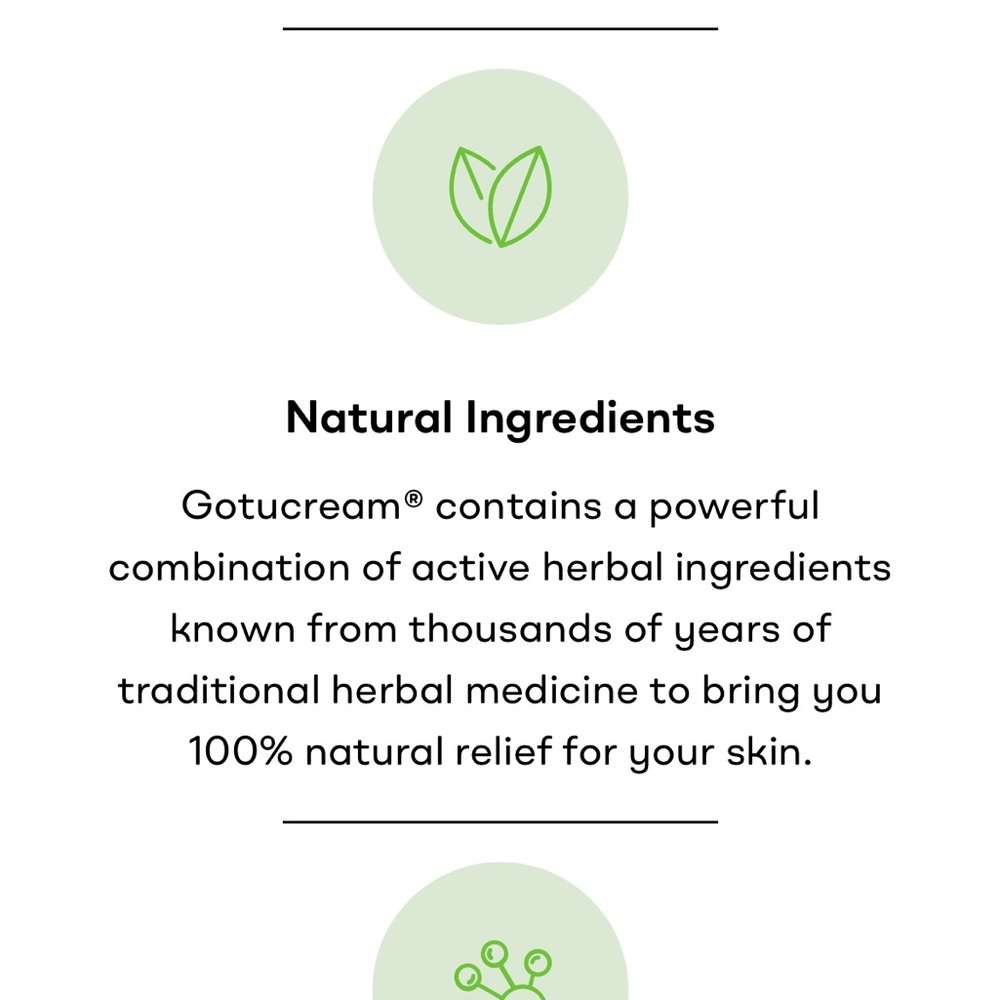 Natural Ingredients

Gotucream® contains a powerful combination of active herbal ingredients known from thousands of years of traditional herbal medicine to bring you 100% natural relief for your skin.